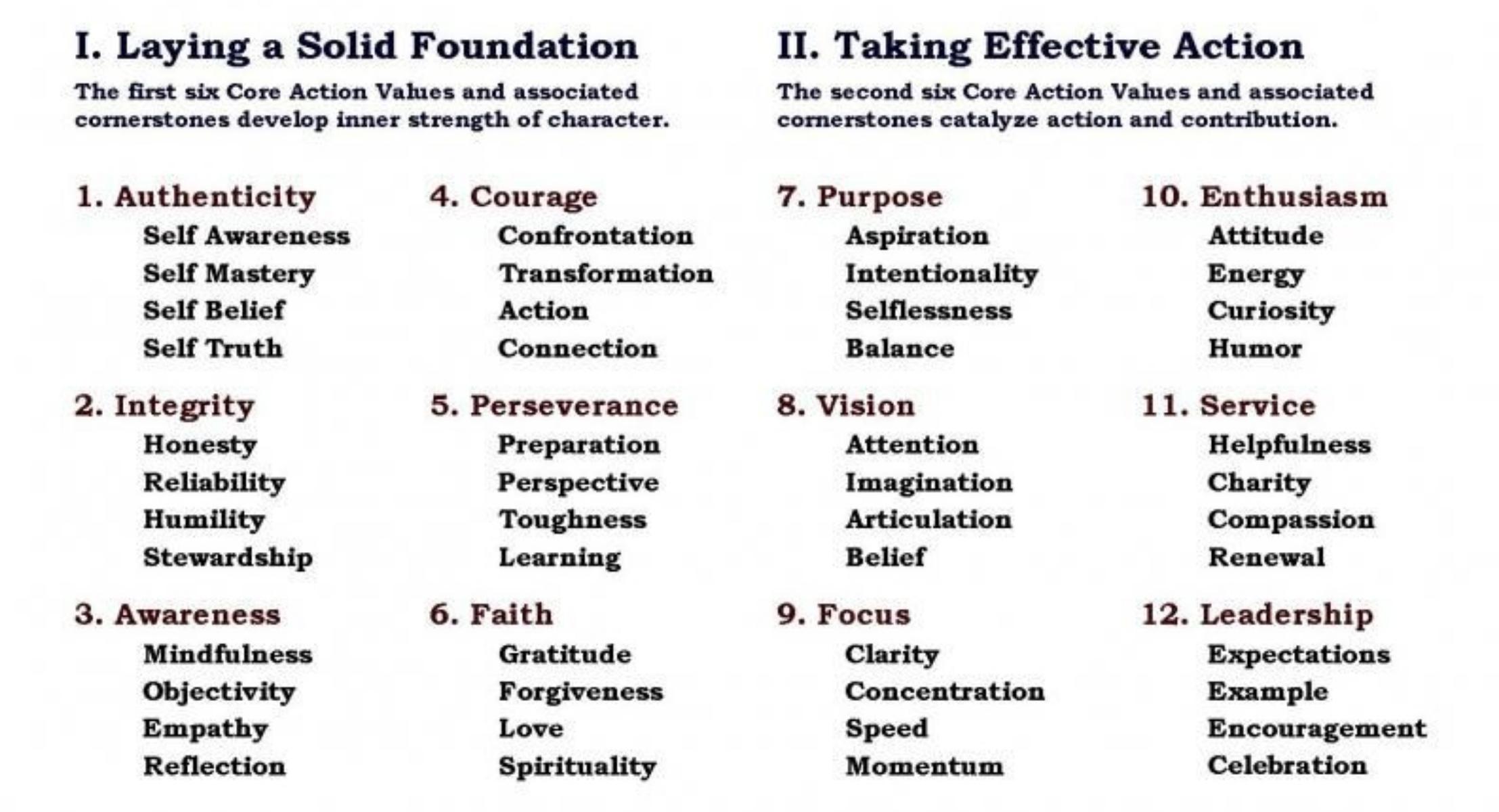 I. Laying a Solid Foundation

The first six Core Action Values and associated cornerstones develop inner strength of character.

1. Authenticity
Self Awareness
Self Mastery
Self Belief
Self Truth

2. Integrity
Honesty
Reliability
Humility
Stewardship

3. Awareness
Mindfulness
Objectivity
Empathy
Reflection

4. Courage
Confrontation
Transformation
Action
Connection

5. Perseverance
Preparation
Perspective
Toughness
Learning

6. Faith
Gratitude
Forgiveness
Love
Spirituality

II. Taking Effective Action

The second six Core Action Values and associated cornerstones catalyze action and contribution.

7. Purpose
Aspiration
Intentionality
Selflessness
Balance

8. Vision
Attention
Imagination
Articulation
Belief

9. Focus
Clarity
Concentration
Speed
Momentum

10. Enthusiasm
Attitude
Energy
Curiosity
Humor

11. Service
Helpfulness
Charity
Compassion
Renewal

12. Leadership
Expectations
Example
Encouragement
Celebration